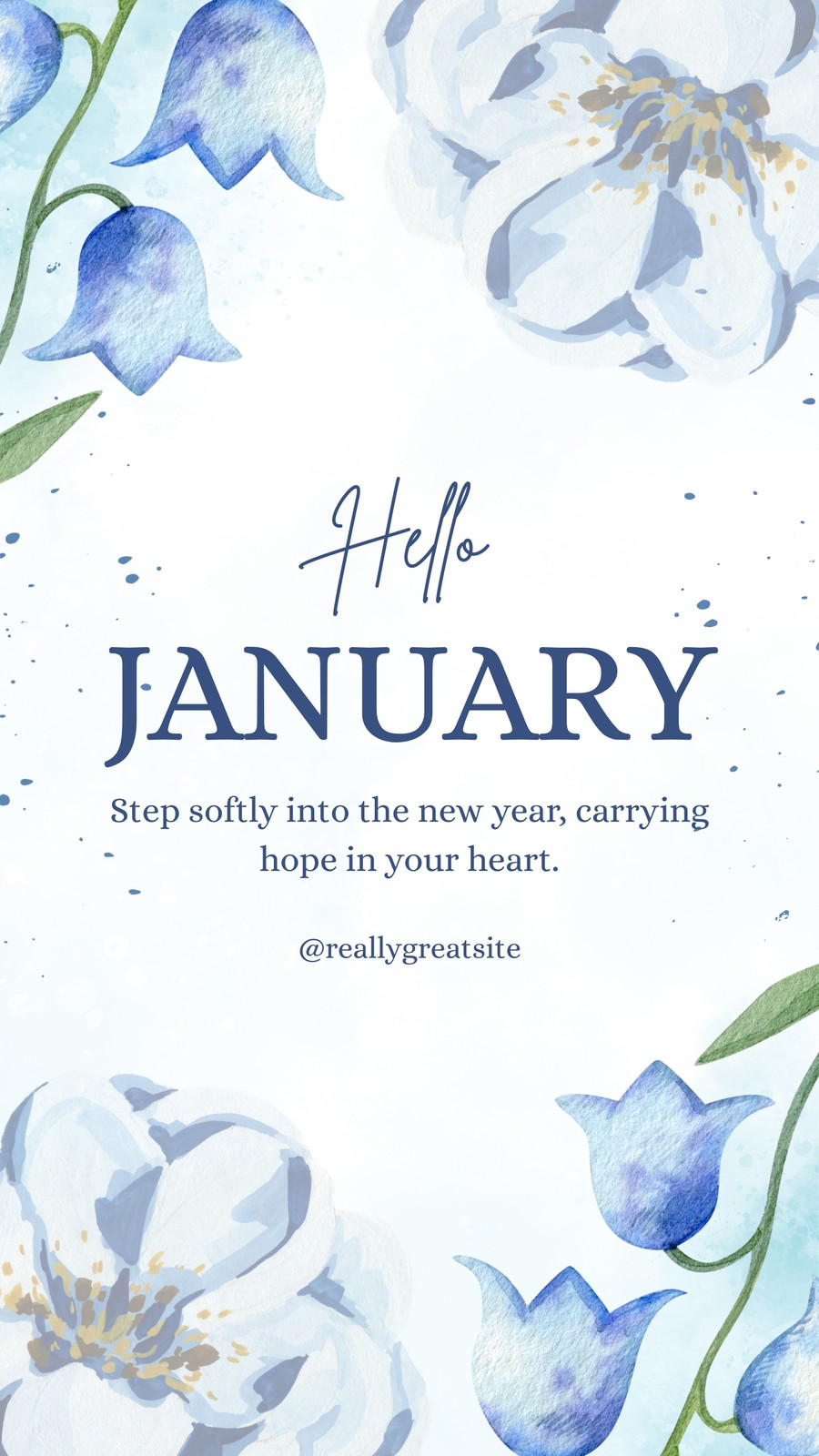 Hello
JANUARY

Step softly into the new year, carrying hope in your heart.

@reallygreatsite